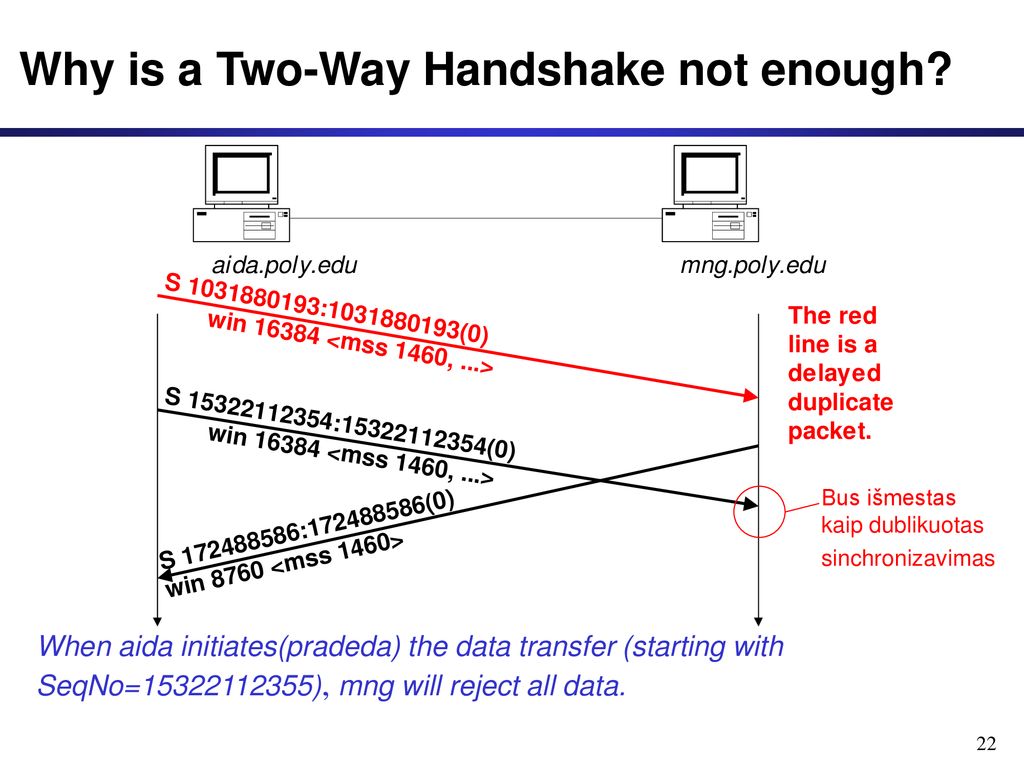 Why is a Two-Way Handshake not enough?

aida.poly.edu

mng.poly.edu

S 1031880193:1031880193(0)
win 16384 <mss 1460, ...>

The red line is a delayed duplicate packet.

S 15322112354:15322112354(0)
win 16384 <mss 1460, ...>

S 172488586:172488586(0)
win 8760 <mss 1460>

Bus išmestas kaip dublikuotas sinchronizavimas

When aida initiates(pradeda) the data transfer (starting with SeqNo=15322112355), mng will reject all data.

22